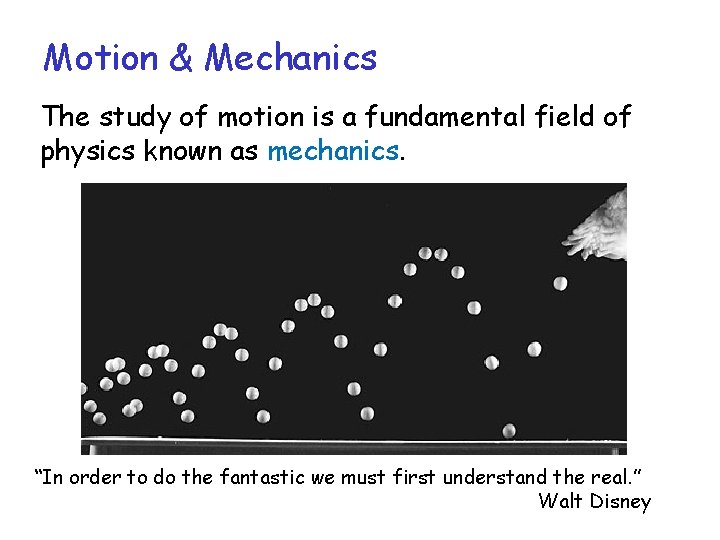 Motion & Mechanics

The study of motion is a fundamental field of physics known as mechanics.

“In order to do the fantastic we must first understand the real.”
Walt Disney